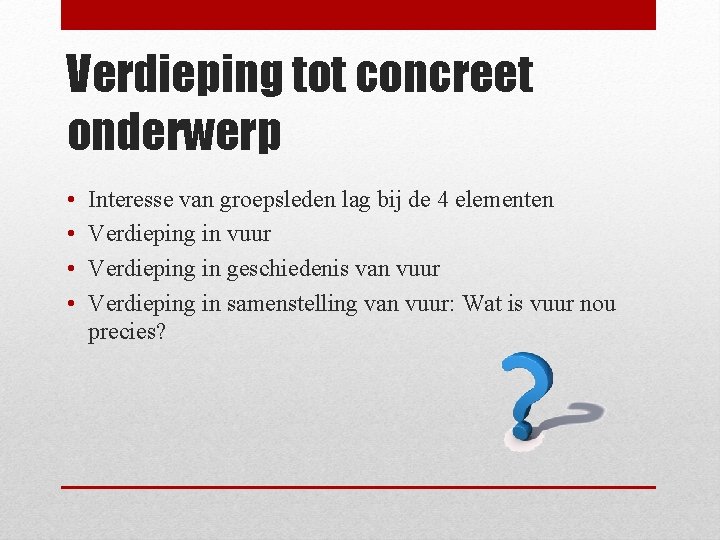 Verdieping tot concreet onderwerp

• Interesse van groepsleden lag bij de 4 elementen
• Verdieping in vuur
• Verdieping in geschiedenis van vuur
• Verdieping in samenstelling van vuur: Wat is vuur nou precies?